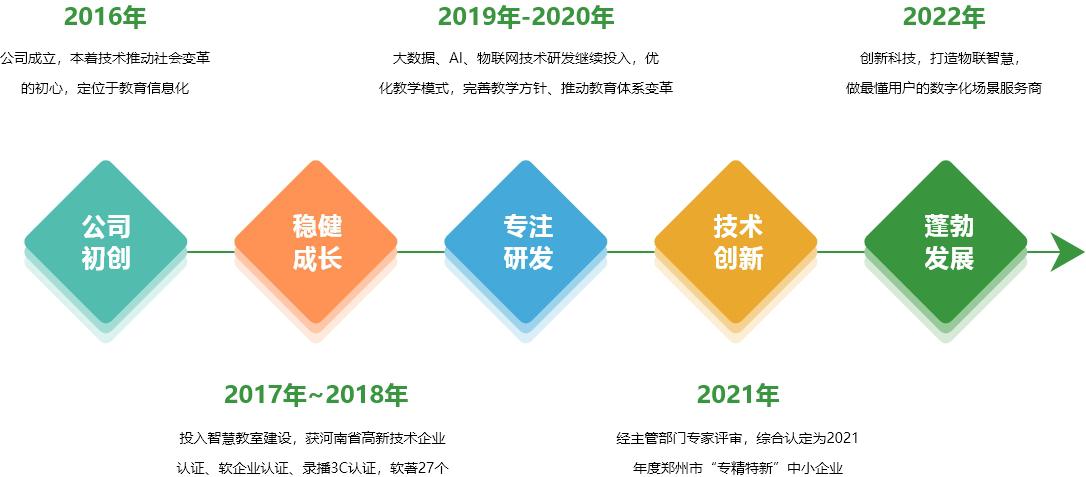 2016年

公司成立，本着技术推动社会变革的初心，定位于教育信息化

2019年-2020年

大数据、AI、物联网技术研发继续投入，优化教学模式，完善教学方针、推动教育体系变革

2022年

创新科技，打造物联智慧，做最懂用户的数字化场景服务商

公司初创

稳健成长

专注研发

技术创新

蓬勃发展

2017年~2018年

投入智慧教室建设，获河南省高新技术企业认证、软企业认证、录播3C认证，软著27个

2021年

经主管部门专家评审，综合认定为2021年度郑州市“专精特新”中小企业